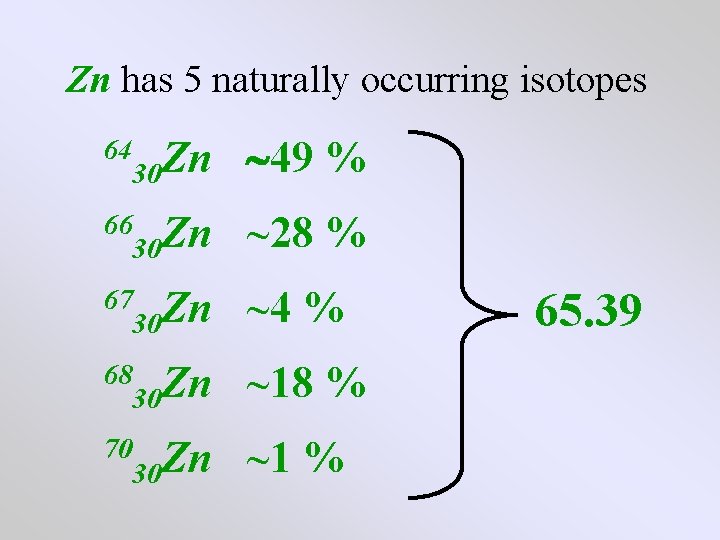 Zn has 5 naturally occurring isotopes

$^{64}_{30}Zn$ ~49 %

$^{66}_{30}Zn$ ~28 %

$^{67}_{30}Zn$ ~4 %

$^{68}_{30}Zn$ ~18 %

$^{70}_{30}Zn$ ~1 %

65.39